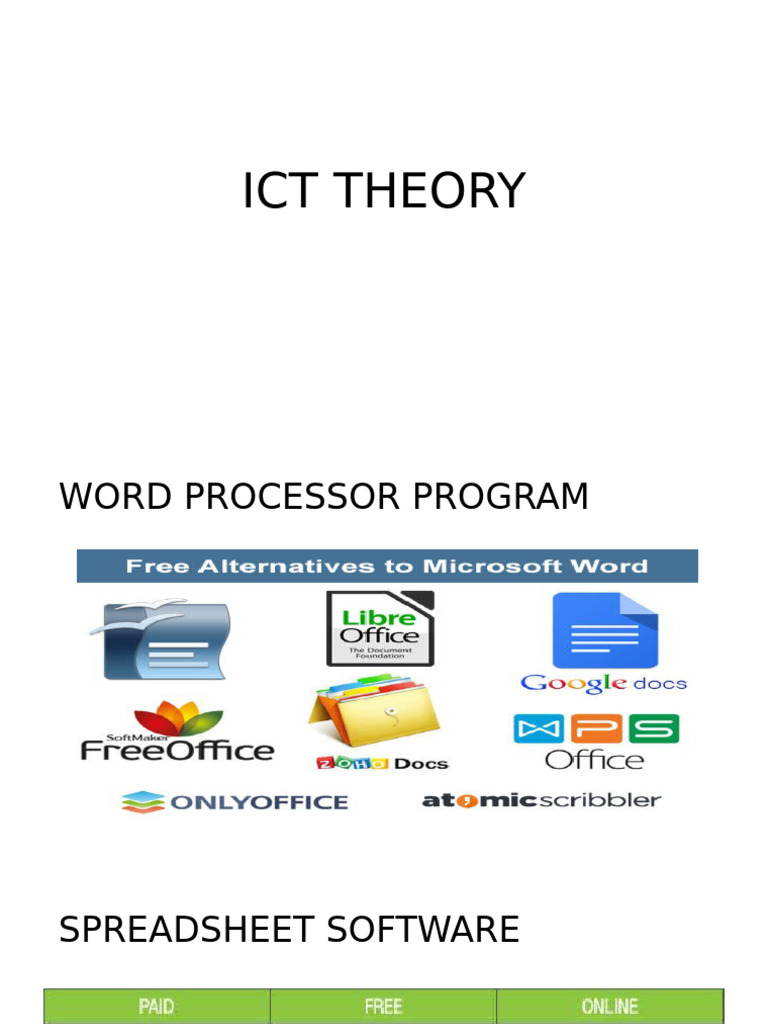 ICT THEORY

WORD PROCESSOR PROGRAM

Free Alternatives to Microsoft Word

Libre Office
The Document Foundation

Google docs

SoftMaker FreeOffice

ZOHO Docs

WPS Office

ONLYOFFICE

atomicscribbler

SPREADSHEET SOFTWARE

| PAID | FREE | ONLINE |
|---|---|---|